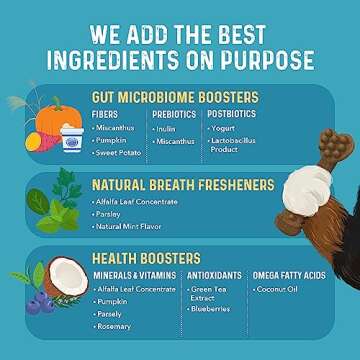 WE ADD THE BEST INGREDIENTS ON PURPOSE

GUT MICROBIOME BOOSTERS

FIBERS
• Miscanthus
• Pumpkin
• Sweet Potato

PREBIOTICS
• Inulin
• Miscanthus

POSTBIOTICS
• Yogurt
• Lactobacillus Product

NATURAL BREATH FRESHENERS
• Alfalfa Leaf Concentrate
• Parsley
• Natural Mint Flavor

HEALTH BOOSTERS

MINERALS & VITAMINS
• Alfalfa Leaf Concentrate
• Pumpkin
• Parsely
• Rosemary

ANTIOXIDANTS
• Green Tea Extract
• Blueberries

OMEGA FATTY ACIDS
• Coconut Oil